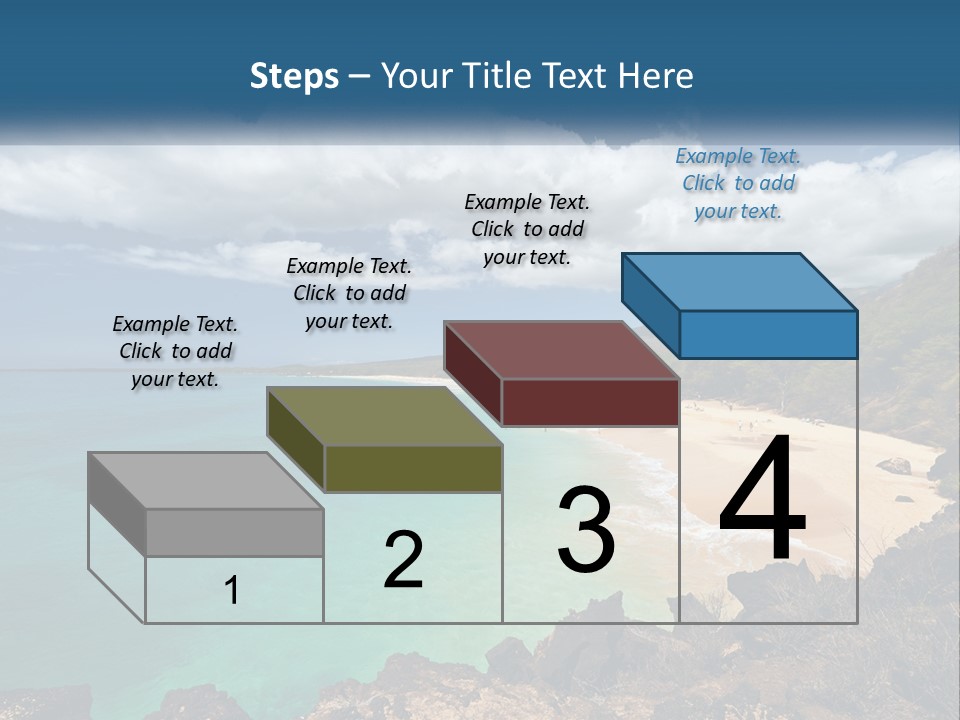 Steps – Your Title Text Here

Example Text. Click to add your text.

Example Text. Click to add your text.

Example Text. Click to add your text.

Example Text. Click to add your text.

1

2

3

4